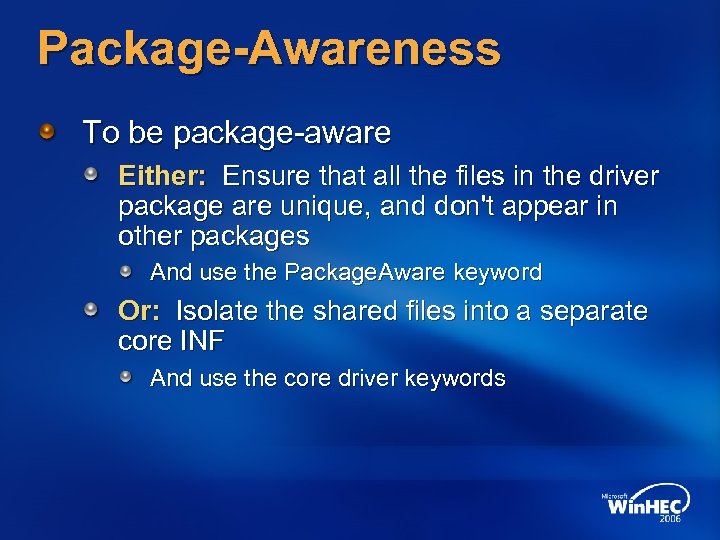 Package-Awareness

To be package-aware

Either: Ensure that all the files in the driver package are unique, and don't appear in other packages

And use the PackageAware keyword

Or: Isolate the shared files into a separate core INF

And use the core driver keywords

Microsoft WinHEC 2006